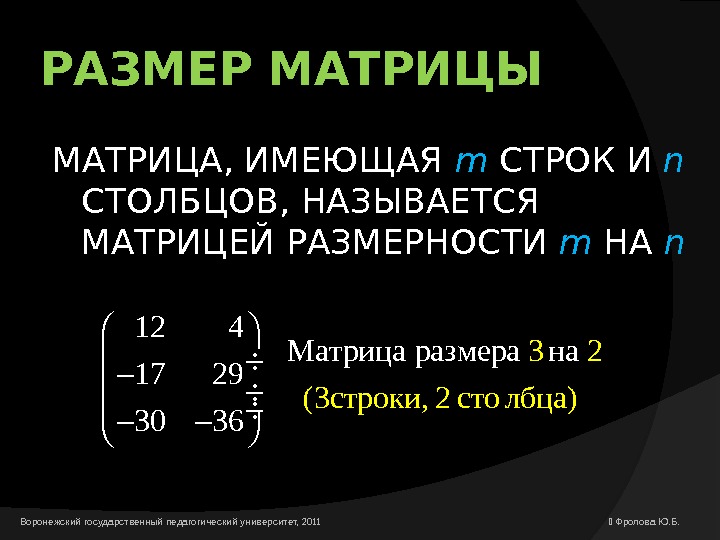 РАЗМЕР МАТРИЦЫ

МАТРИЦА, ИМЕЮЩАЯ $m$ СТРОК И $n$ СТОЛБЦОВ, НАЗЫВАЕТСЯ МАТРИЦЕЙ РАЗМЕРНОСТИ $m$ НА $n$

$\begin{pmatrix} 12 & 4 \\ -17 & 29 \\ -30 & -36 \end{pmatrix}$ Матрица размера 3 на 2

(3строки, 2 сто лбца)

Воронежский государственный педагогический университет, 2011

Фролова Ю.Б.